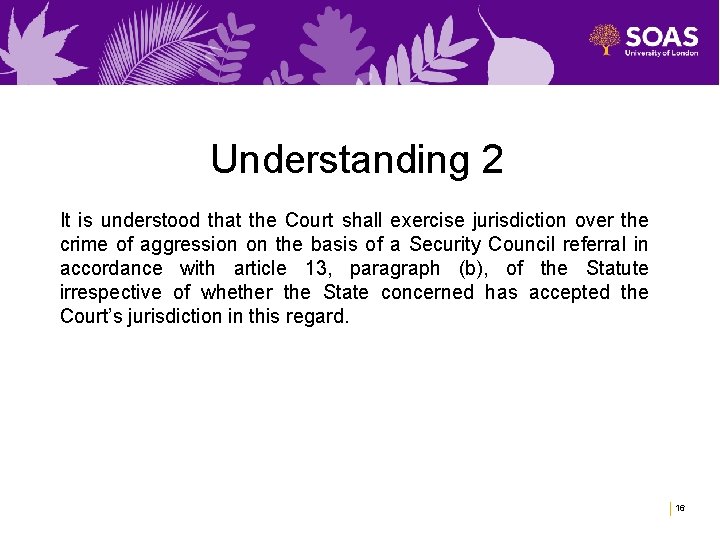 SOAS
University of London

Understanding 2

It is understood that the Court shall exercise jurisdiction over the crime of aggression on the basis of a Security Council referral in accordance with article 13, paragraph (b), of the Statute irrespective of whether the State concerned has accepted the Court's jurisdiction in this regard.

16